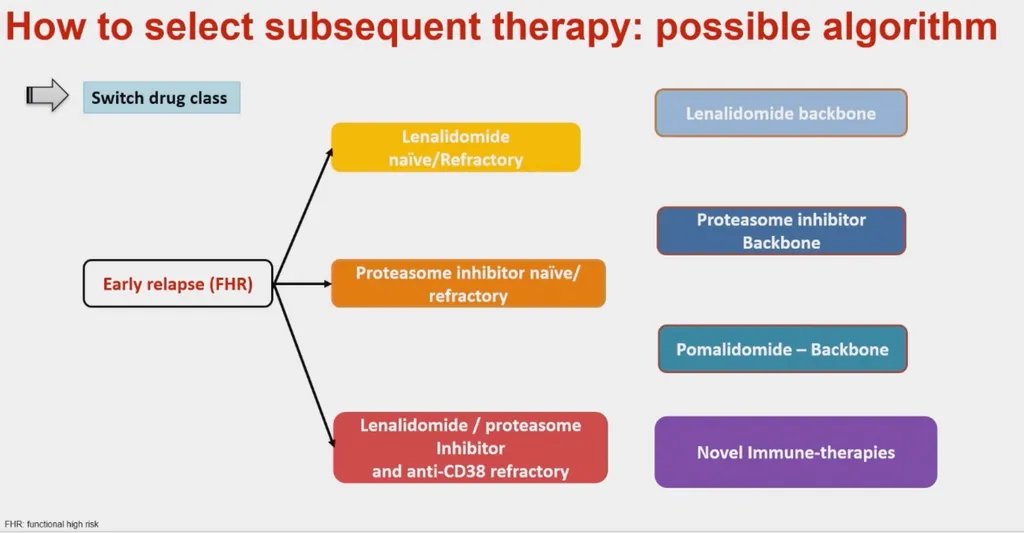 How to select subsequent therapy: possible algorithm

Switch drug class

Early relapse (FHR)

Lenalidomide naïve/Refractory

Proteasome inhibitor naïve/ refractory

Lenalidomide / proteasome Inhibitor and anti-CD38 refractory

Lenalidomide backbone

Proteasome inhibitor Backbone

Pomalidomide – Backbone

Novel Immune-therapies

FHR: functional high risk